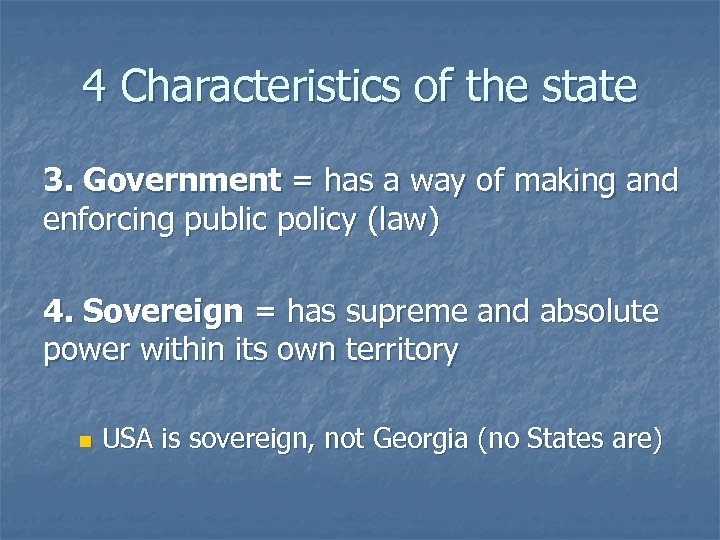 4 Characteristics of the state

3. Government = has a way of making and enforcing public policy (law)

4. Sovereign = has supreme and absolute power within its own territory

USA is sovereign, not Georgia (no States are)